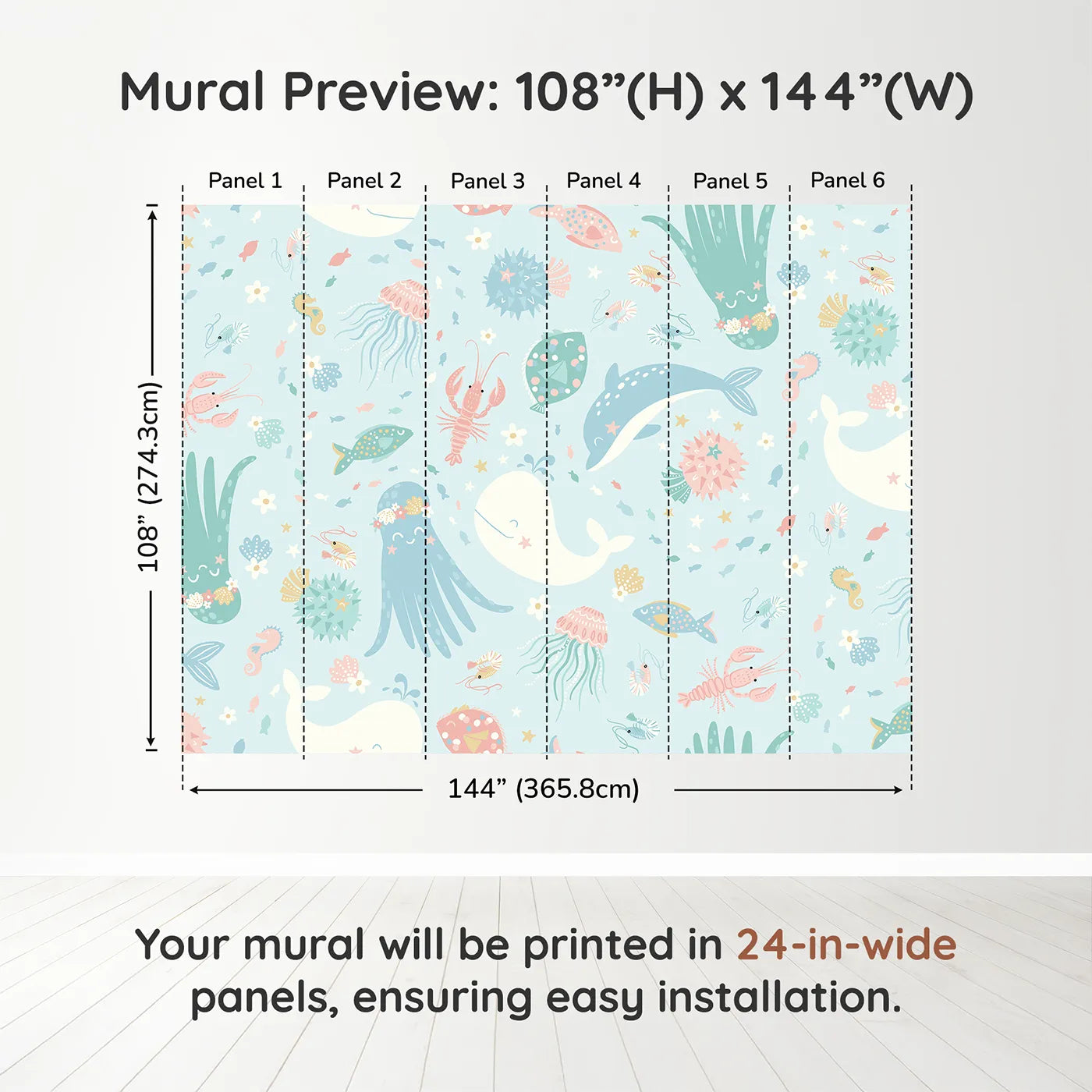 Mural Preview: 108”(H) x 144”(W)

Panel 1
Panel 2
Panel 3
Panel 4
Panel 5
Panel 6

108” (274.3cm)

144” (365.8cm)

Your mural will be printed in 24-in-wide panels, ensuring easy installation.